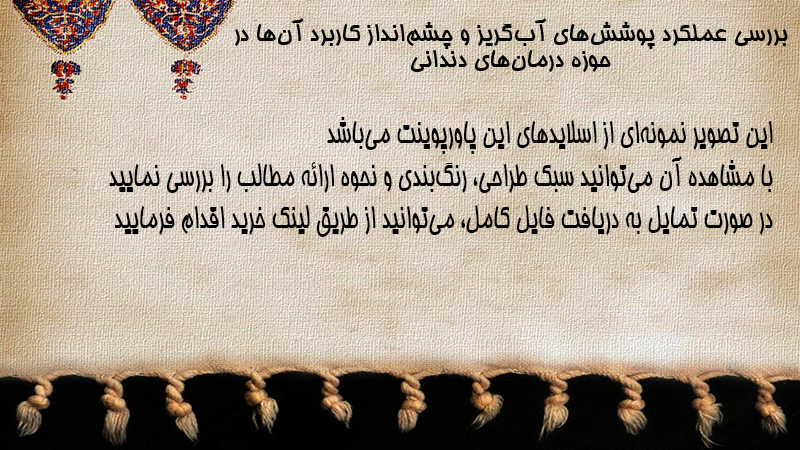 بررسی عملکرد پوشش‌های آب‌گریز و چشم‌انداز کاربرد آن‌ها در حوزه درمان‌های دندانی

این تصویر نمونه‌ای از اسلایدهای این پاورپوینت می‌باشد
با مشاهده آن می‌توانید سبک طراحی، رنگ‌بندی و نحوه ارائه مطالب را بررسی نمایید
در صورت تمایل به دریافت فایل کامل، می‌توانید از طریق لینک خرید اقدام فرمایید